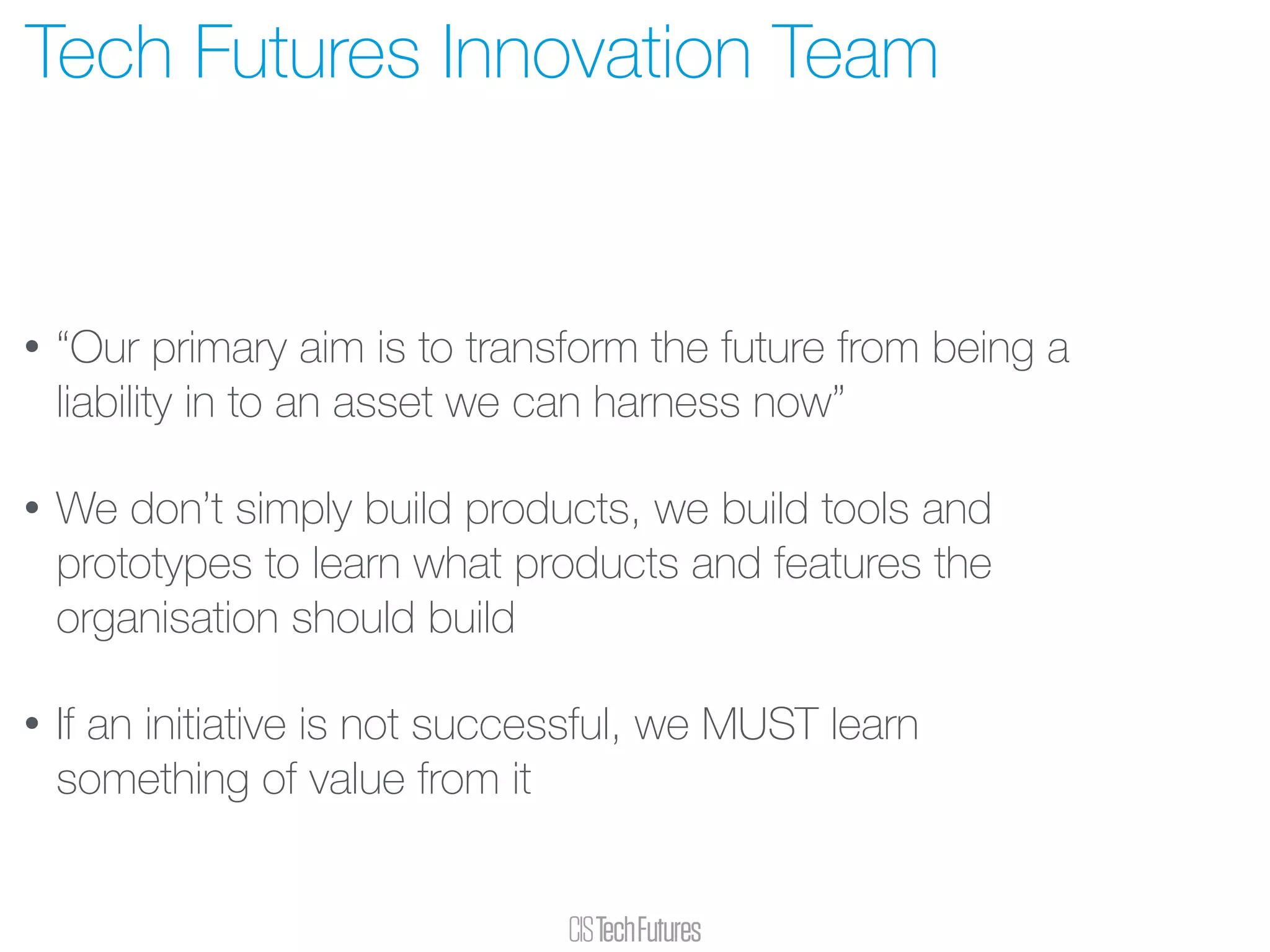 Tech Futures Innovation Team

• “Our primary aim is to transform the future from being a liability in to an asset we can harness now”

• We don’t simply build products, we build tools and prototypes to learn what products and features the organisation should build

• If an initiative is not successful, we MUST learn something of value from it

CIS Tech Futures